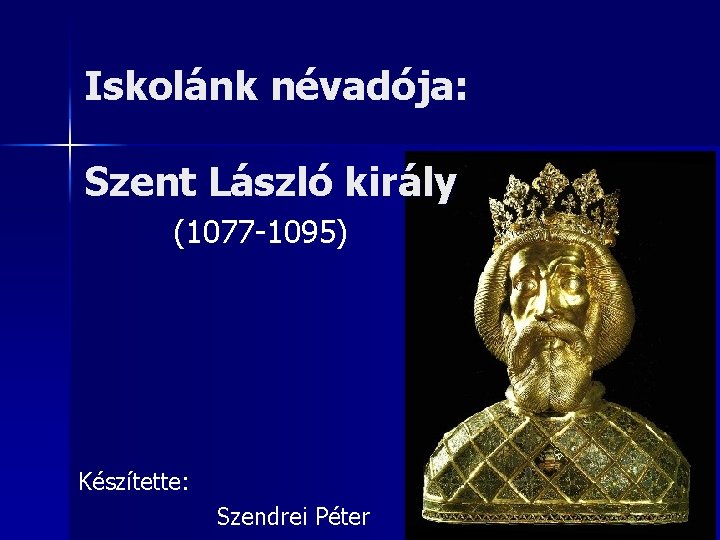 Iskolánk névadója:

Szent László király
(1077-1095)

Készítette:
Szendrei Péter